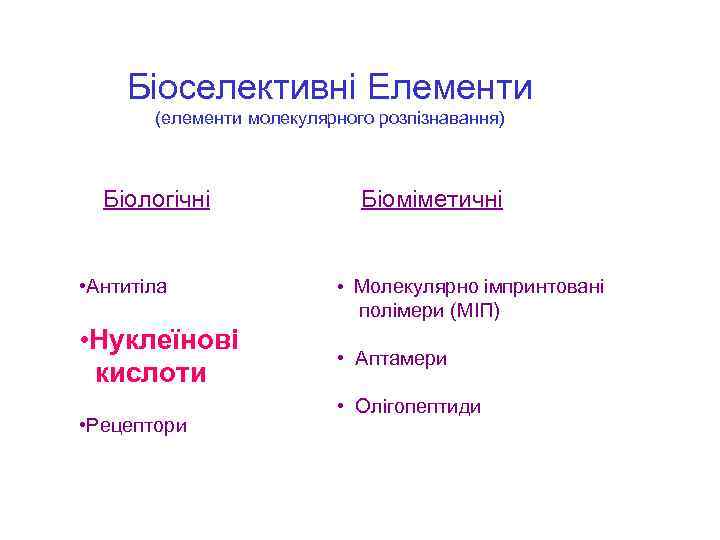 Біоселективні Елементи
(елементи молекулярного розпізнавання)

Біологічні

•Антитіла

•Нуклеїнові кислоти

•Рецептори

Біоміметичні

• Молекулярно імпринтовані полімери (МІП)

• Аптамери

• Олігопептиди